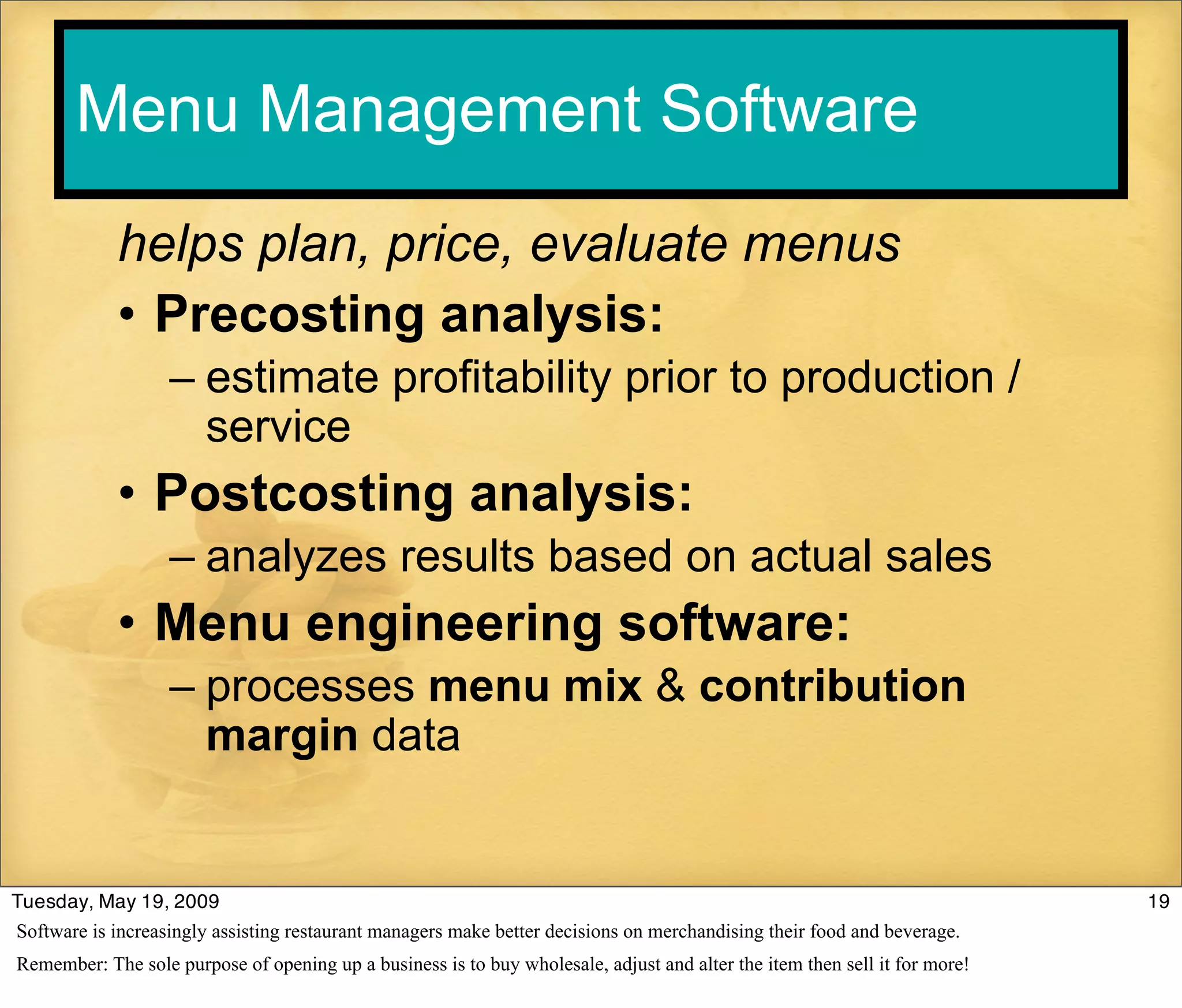 Menu Management Software

helps plan, price, evaluate menus

• Precosting analysis:
– estimate profitability prior to production / service

• Postcosting analysis:
– analyzes results based on actual sales

• Menu engineering software:
– processes menu mix & contribution margin data

Tuesday, May 19, 2009

19

Software is increasingly assisting restaurant managers make better decisions on merchandising their food and beverage.

Remember: The sole purpose of opening up a business is to buy wholesale, adjust and alter the item then sell it for more!